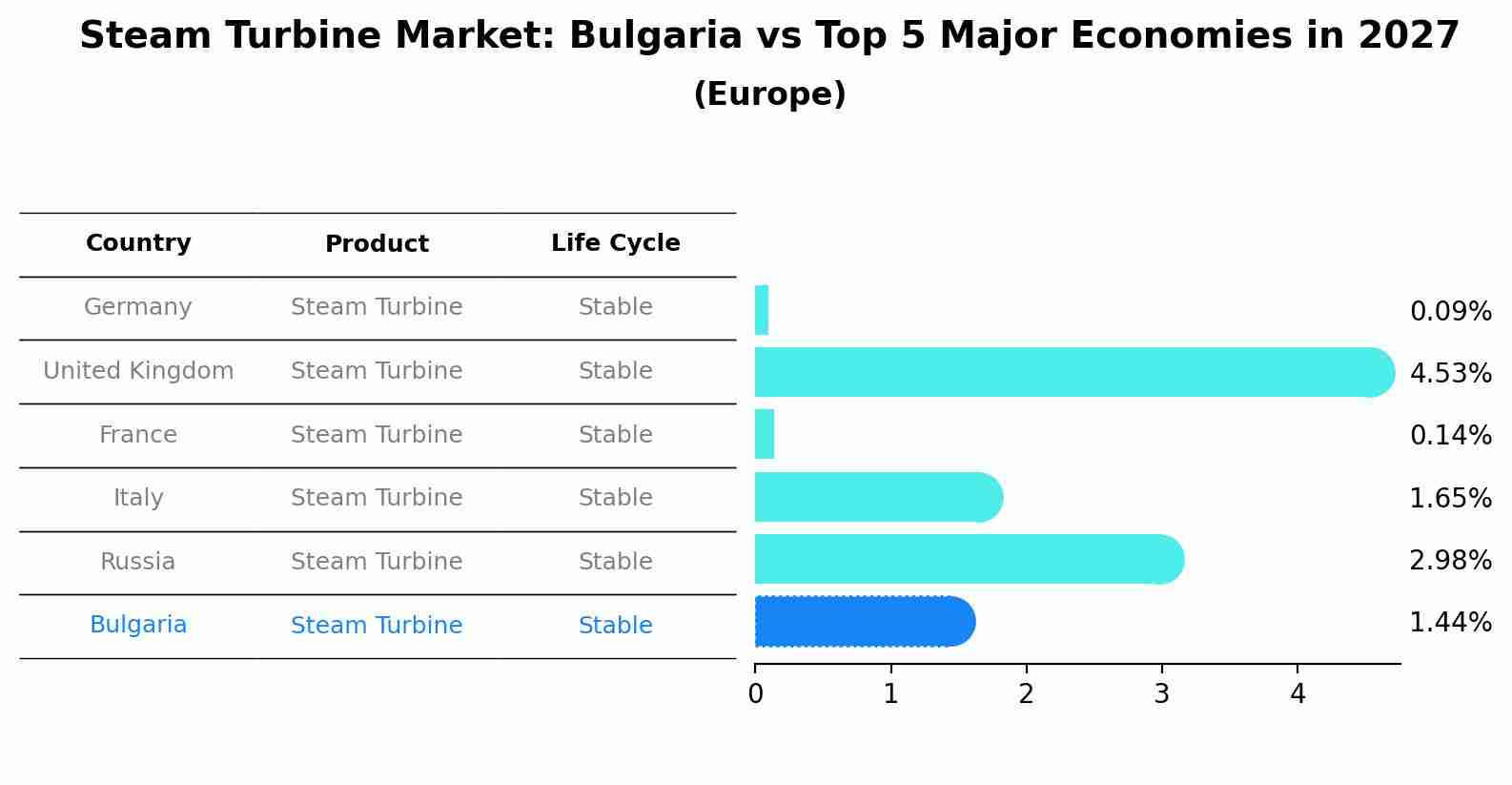 Steam Turbine Market: Bulgaria vs Top 5 Major Economies in 2027
(Europe)

| Country | Product | Life Cycle |
|---|---|---|
| Germany | Steam Turbine | Stable |
| United Kingdom | Steam Turbine | Stable |
| France | Steam Turbine | Stable |
| Italy | Steam Turbine | Stable |
| Russia | Steam Turbine | Stable |
| Bulgaria | Steam Turbine | Stable |

0.09%
4.53%
0.14%
1.65%
2.98%
1.44%

0 1 2 3 4